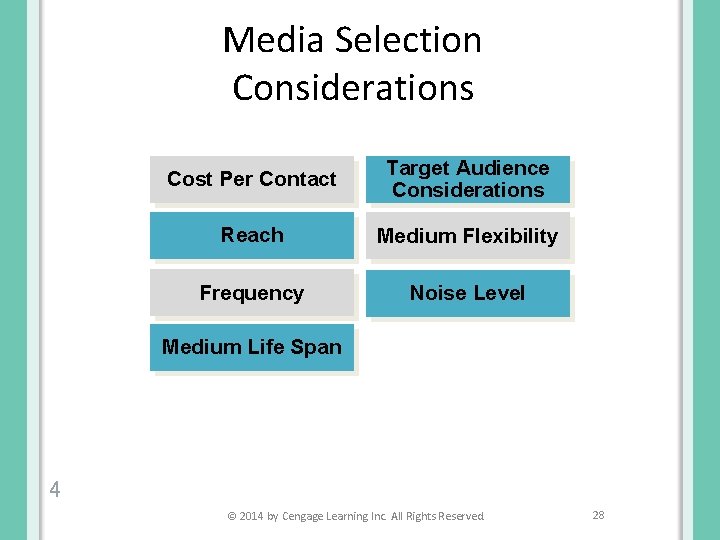 Media Selection Considerations

Cost Per Contact

Reach

Frequency

Medium Life Span

Target Audience Considerations

Medium Flexibility

Noise Level

4

© 2014 by Cengage Learning Inc. All Rights Reserved.

28